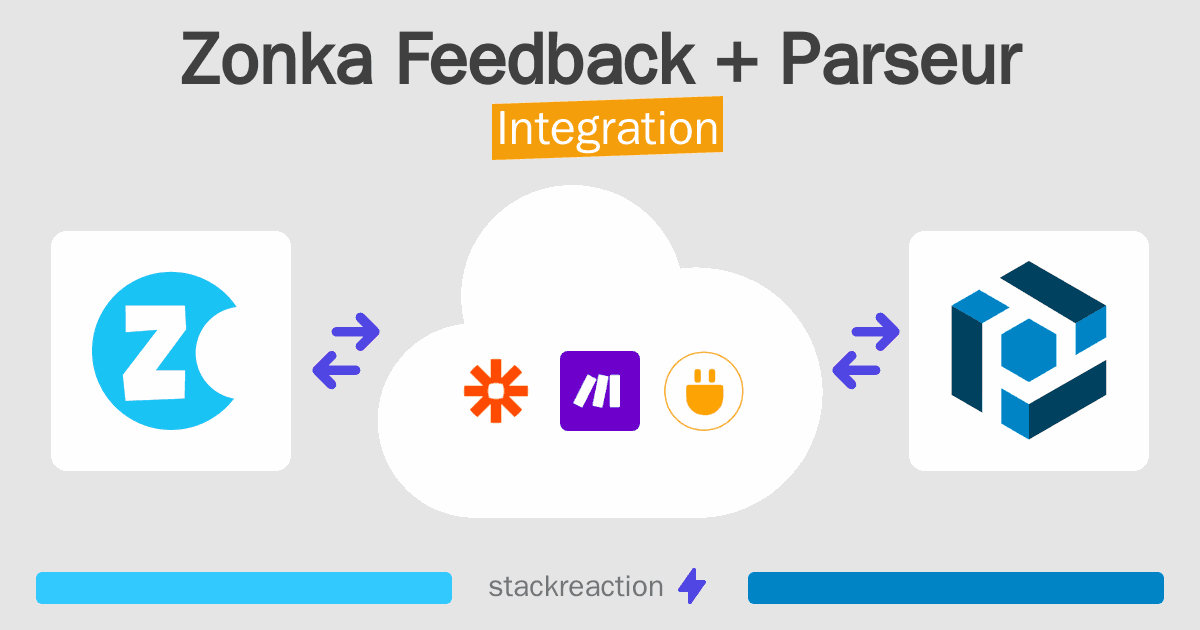 Zonka Feedback + Parseur
Integration

stackreaction